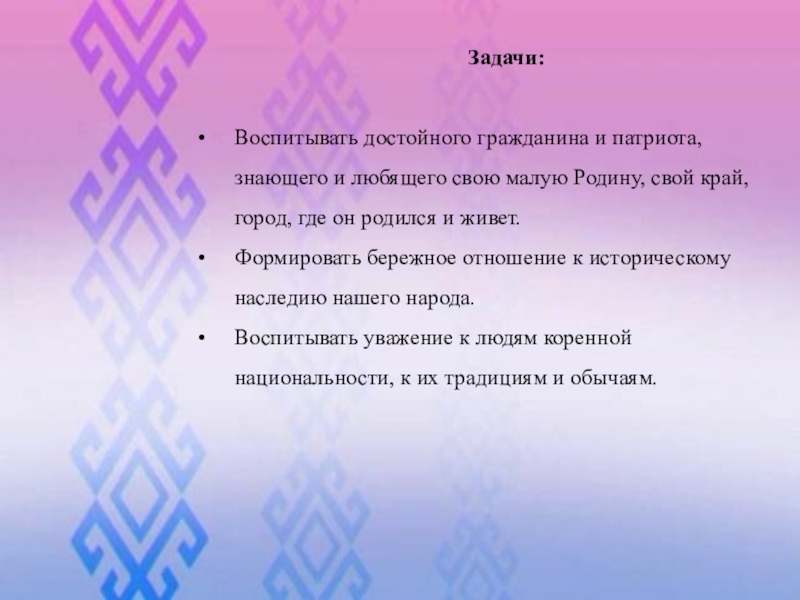 Задачи:

• Воспитывать достойного гражданина и патриота, знающего и любящего свою малую Родину, свой край, город, где он родился и живет.

• Формировать бережное отношение к историческому наследию нашего народа.

• Воспитывать уважение к людям коренной национальности, к их традициям и обычаям.